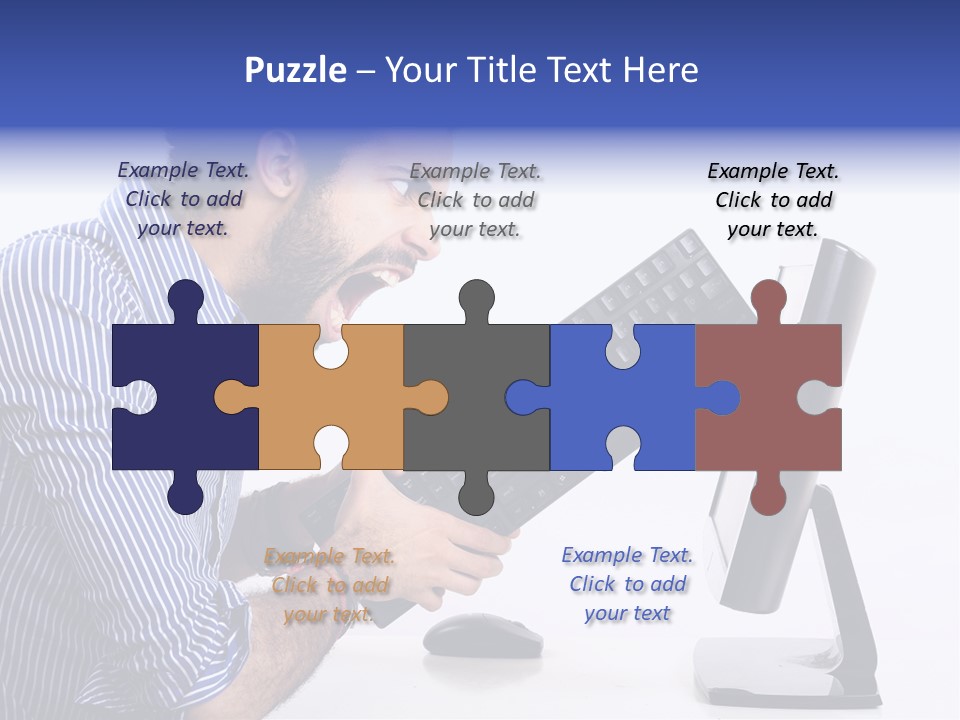 Puzzle – Your Title Text Here

Example Text. Click to add your text.

Example Text. Click to add your text.

Example Text. Click to add your text.

Example Text. Click to add your text.

Example Text. Click to add your text